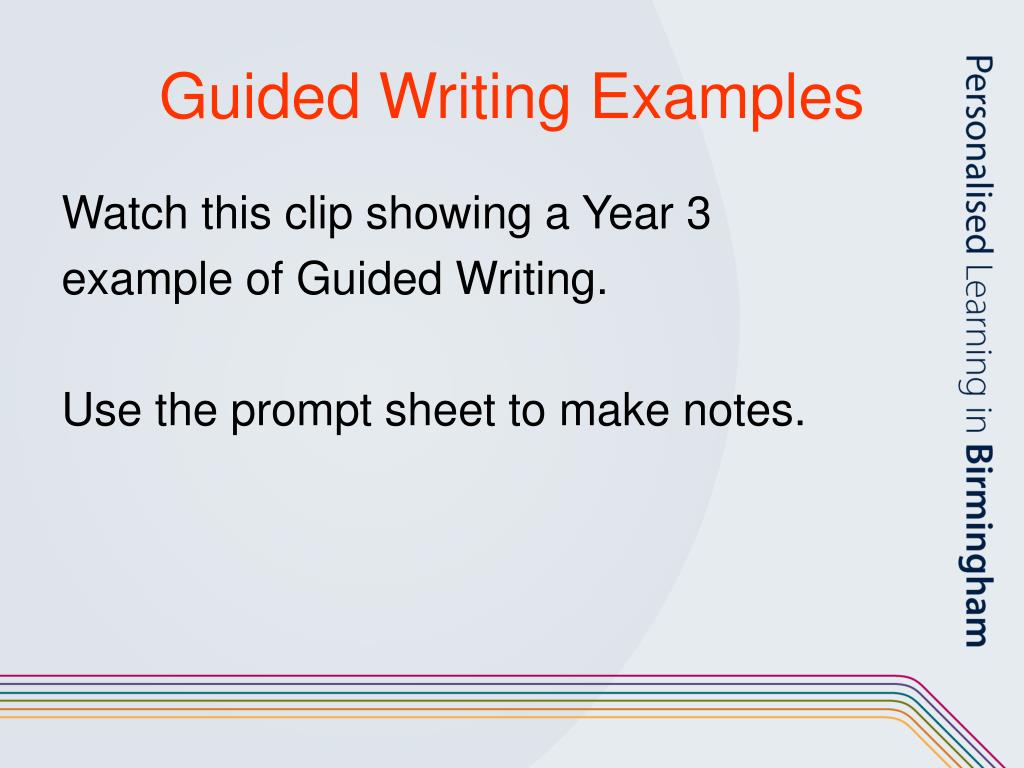 Guided Writing Examples

Watch this clip showing a Year 3 example of Guided Writing.

Use the prompt sheet to make notes.

Personalised Learning in Birmingham